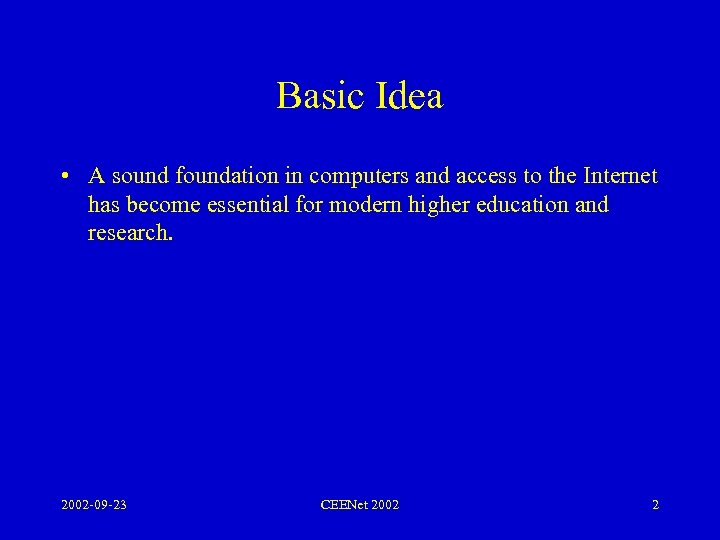 Basic Idea

• A sound foundation in computers and access to the Internet has become essential for modern higher education and research.

2002-09-23

CEENet 2002

2